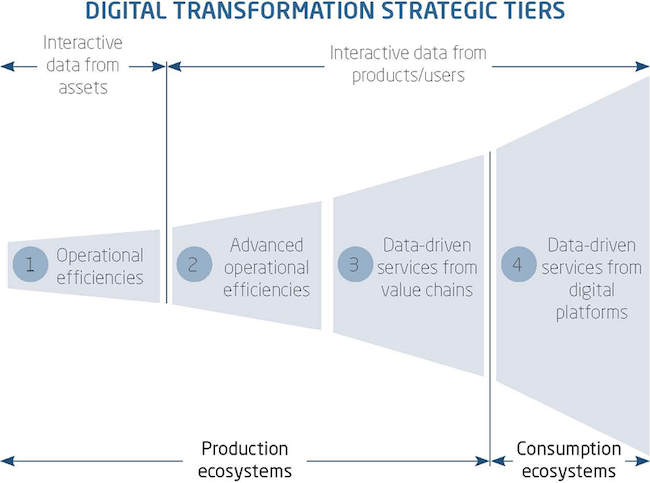 DIGITAL TRANSFORMATION STRATEGIC TIERS

Interactive data from assets

Interactive data from products/users

1 Operational efficiencies

2 Advanced operational efficiencies

3 Data-driven services from value chains

4 Data-driven services from digital platforms

Production ecosystems

Consumption ecosystems